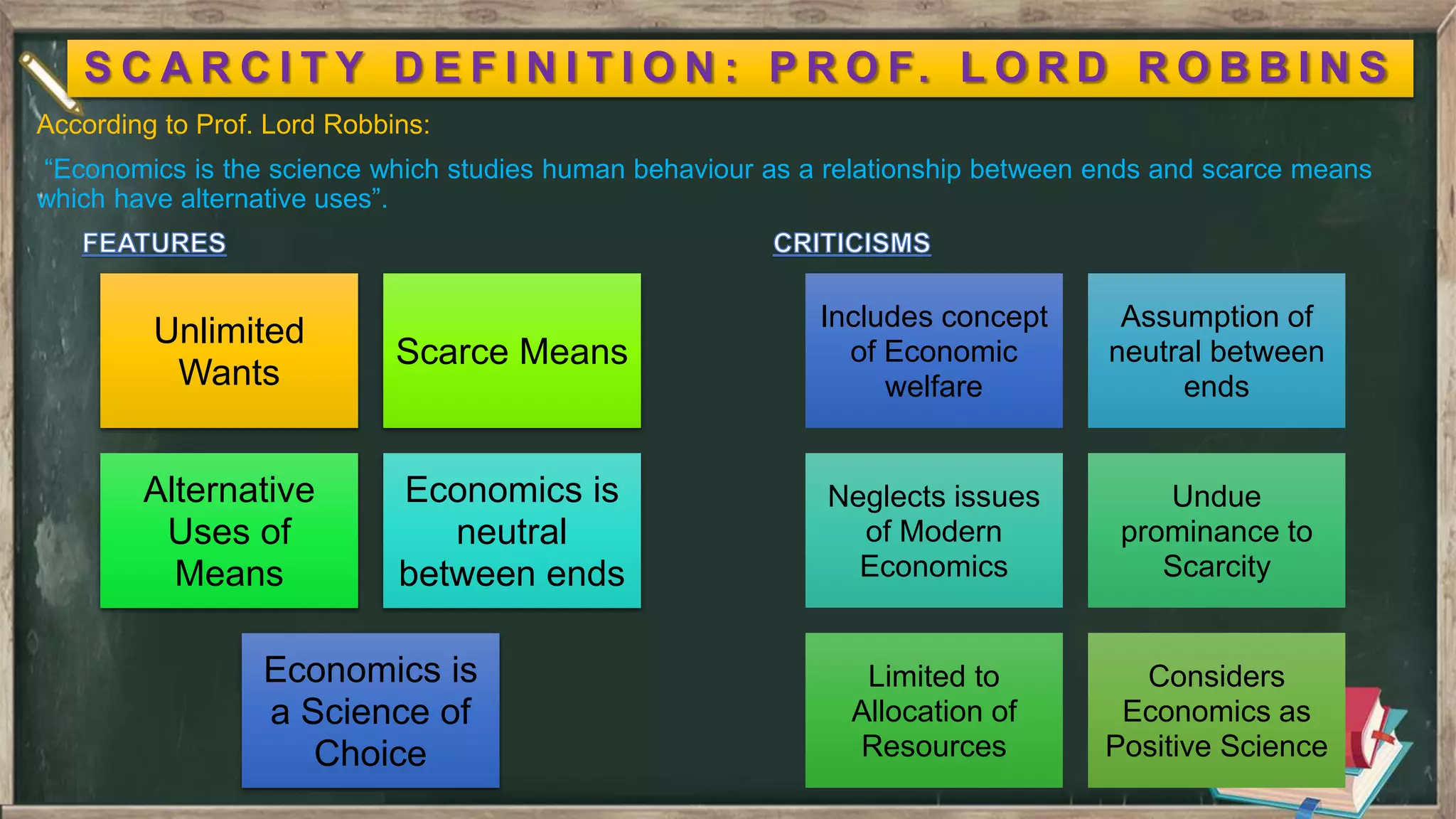 SCARCITY DEFINITION: PROF. LORD ROBBINS

According to Prof. Lord Robbins:

“Economics is the science which studies human behaviour as a relationship between ends and scarce means which have alternative uses”.

FEATURES

Unlimited Wants

Scarce Means

Alternative Uses of Means

Economics is neutral between ends

Economics is a Science of Choice

CRITICISMS

Includes concept of Economic welfare

Assumption of neutral between ends

Neglects issues of Modern Economics

Undue prominance to Scarcity

Limited to Allocation of Resources

Considers Economics as Positive Science